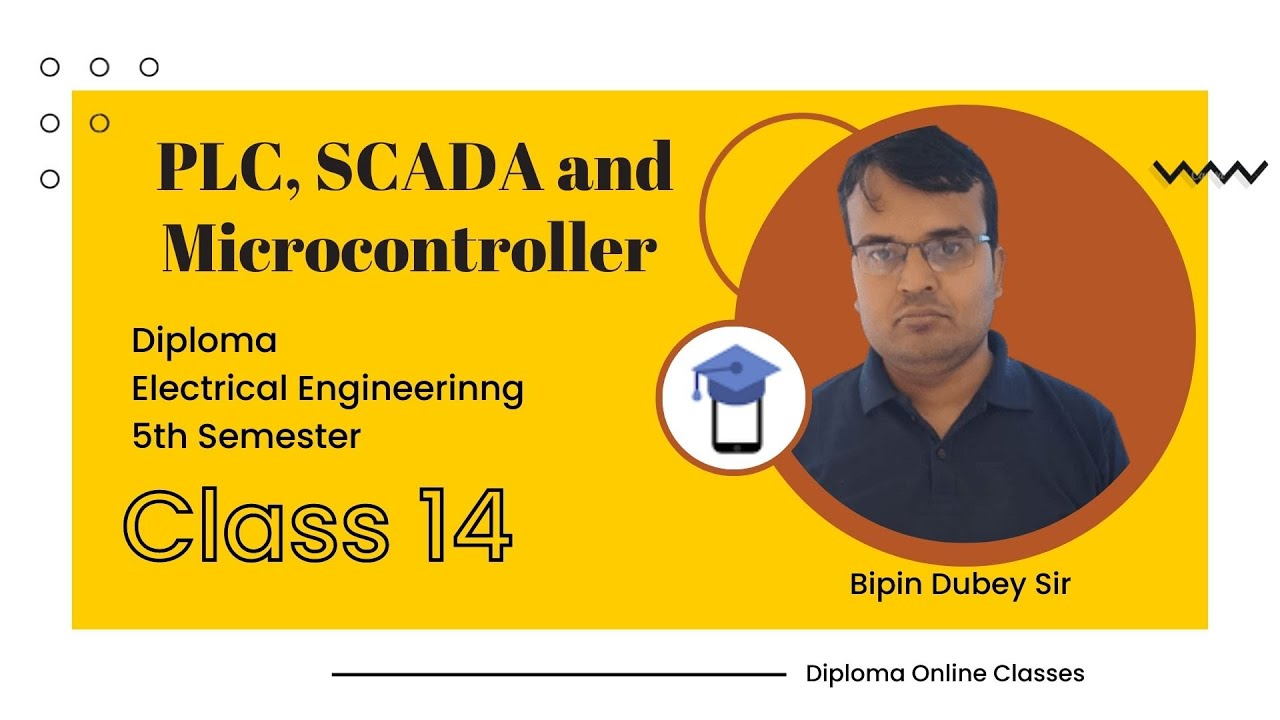 PLC, SCADA and Microcontroller

Diploma
Electrical Engineerinng
5th Semester

Class 14

Bipin Dubey Sir

Diploma Online Classes